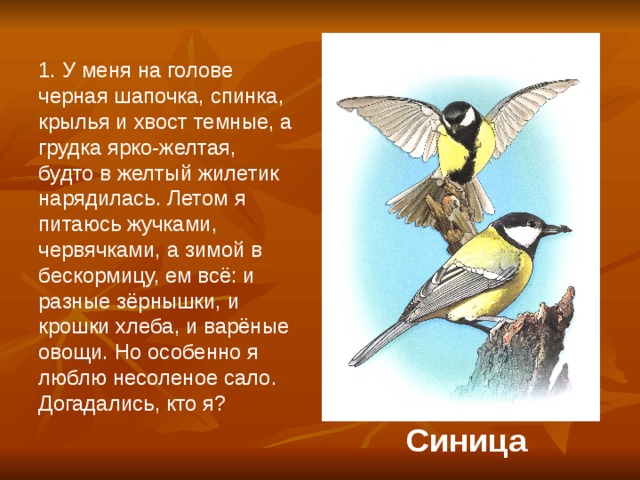 1. У меня на голове черная шапочка, спинка, крылья и хвост темные, а грудка ярко-желтая, будто в желтый жилетик нарядилась. Летом я питаюсь жучками, червячками, а зимой в бескормицу, ем всё: и разные зёрнышки, и крошки хлеба, и варёные овощи. Но особенно я люблю несоленое сало. Догадались, кто я?

Синица